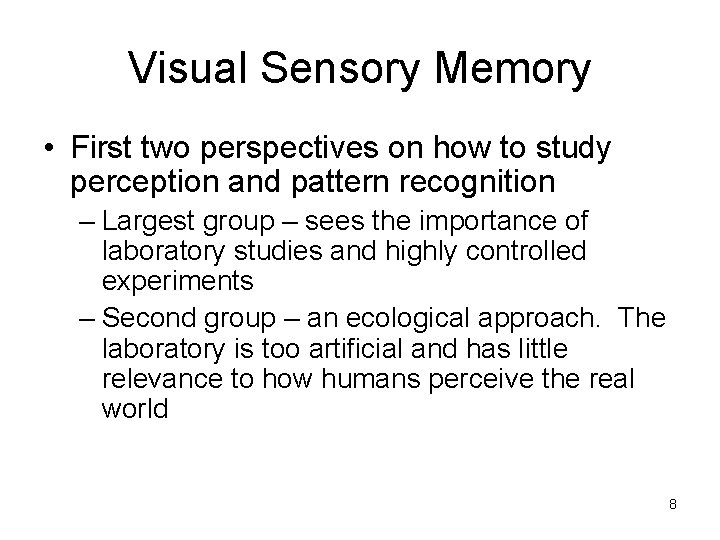 Visual Sensory Memory

• First two perspectives on how to study perception and pattern recognition
– Largest group – sees the importance of laboratory studies and highly controlled experiments
– Second group – an ecological approach. The laboratory is too artificial and has little relevance to how humans perceive the real world

8